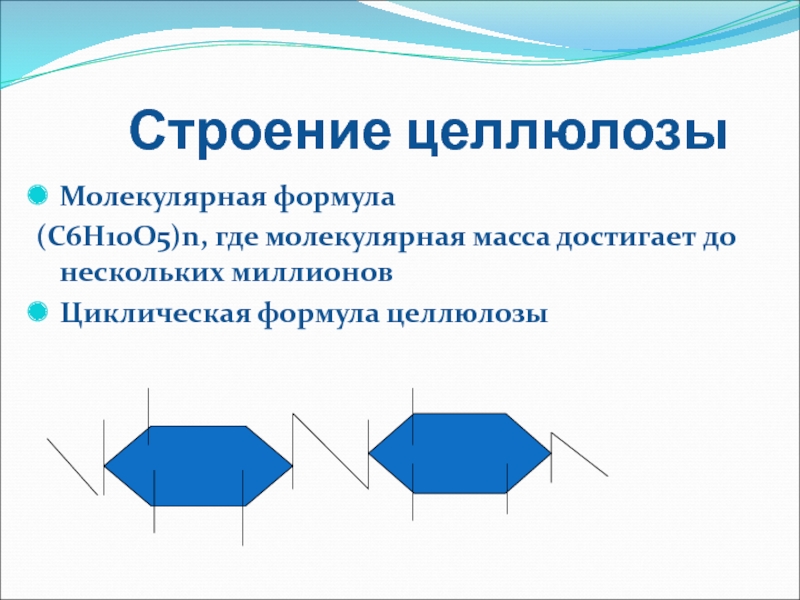 Строение целлюлозы

Молекулярная формула

$(C6H10O5)n$, где молекулярная масса достигает до нескольких миллионов

Циклическая формула целлюлозы